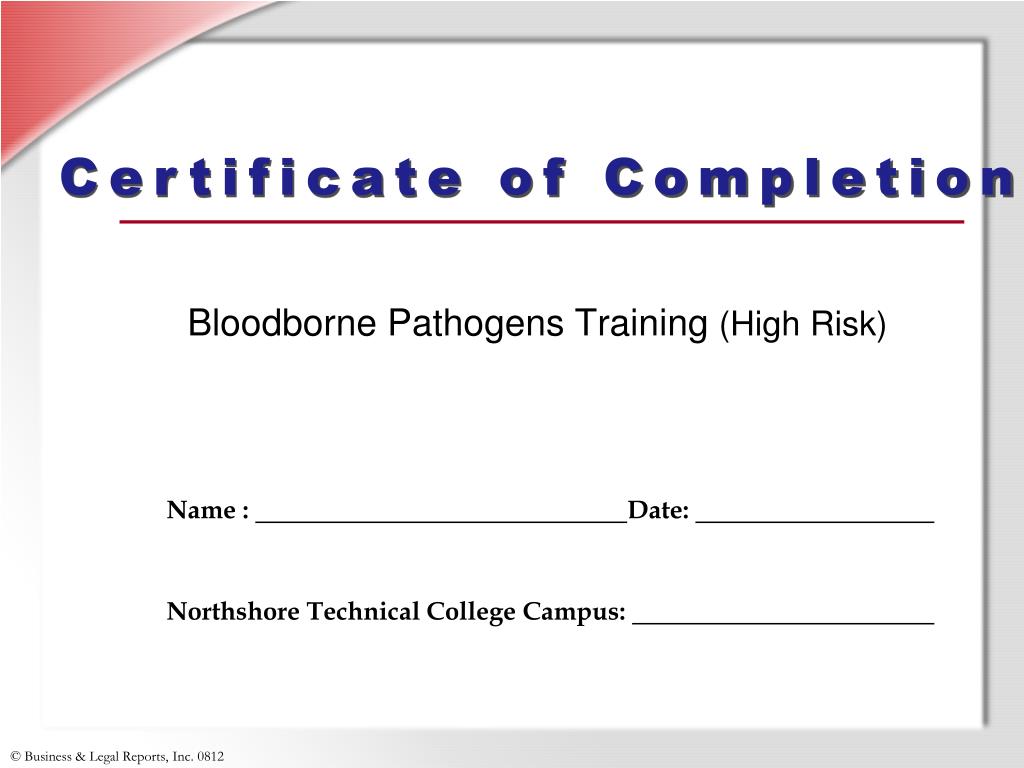 Certificate of Completion

Bloodborne Pathogens Training (High Risk)

Name : ______________________________Date: ___________________

Northshore Technical College Campus: ________________________

© Business & Legal Reports, Inc. 0812